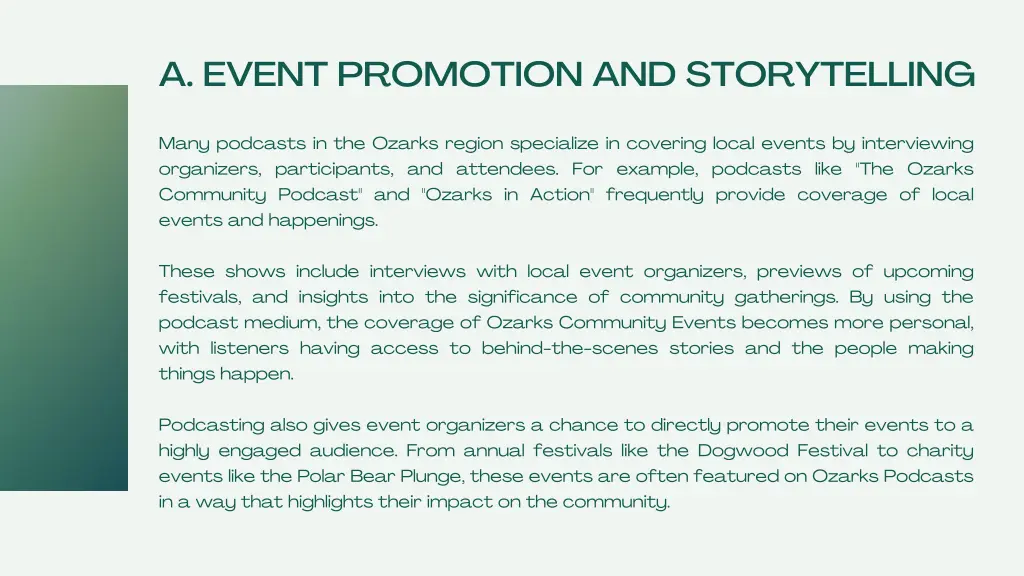 A. EVENT PROMOTION AND STORYTELLING

Many podcasts in the Ozarks region specialize in covering local events by interviewing organizers, participants, and attendees. For example, podcasts like "The Ozarks Community Podcast" and "Ozarks in Action" frequently provide coverage of local events and happenings.

These shows include interviews with local event organizers, previews of upcoming festivals, and insights into the significance of community gatherings. By using the podcast medium, the coverage of Ozarks Community Events becomes more personal, with listeners having access to behind-the-scenes stories and the people making things happen.

Podcasting also gives event organizers a chance to directly promote their events to a highly engaged audience. From annual festivals like the Dogwood Festival to charity events like the Polar Bear Plunge, these events are often featured on Ozarks Podcasts in a way that highlights their impact on the community.